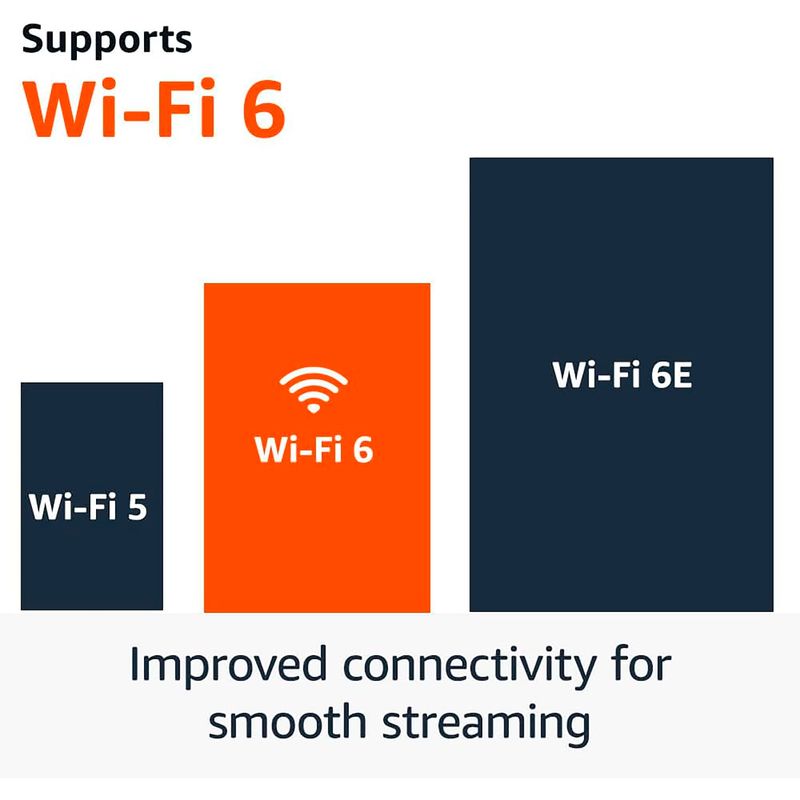 Supports
Wi-Fi 6

Wi-Fi 5

Wi-Fi 6

Wi-Fi 6E

Improved connectivity for smooth streaming